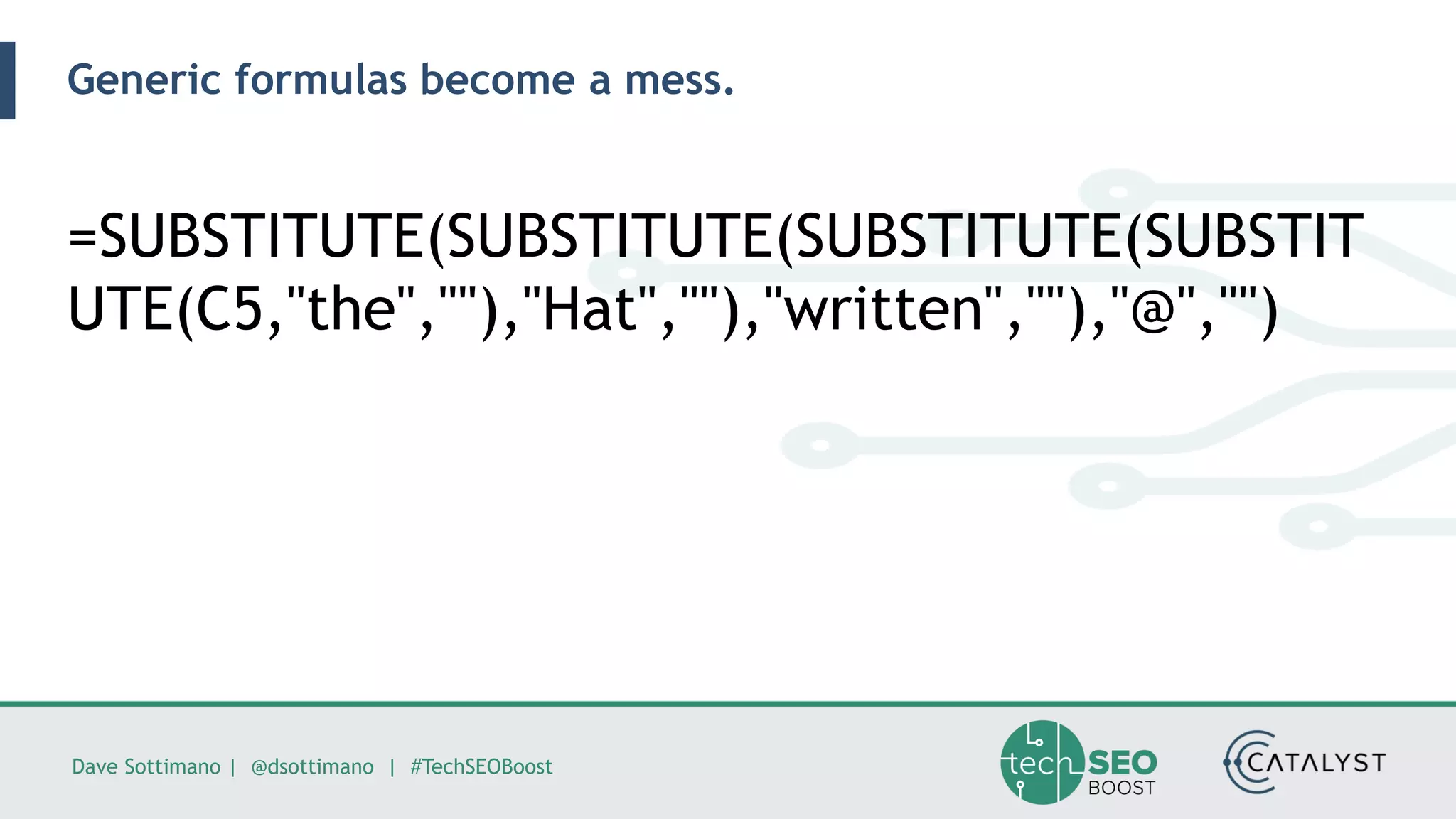 Generic formulas become a mess.

=SUBSTITUTE(SUBSTITUTE(SUBSTITUTE(SUBSTITUTE(C5,"the",""),"Hat",""),"written",""),"@","")

Dave Sottimano | @dsottimano | #TechSEOBoost

tech SEO BOOST

CATALYST